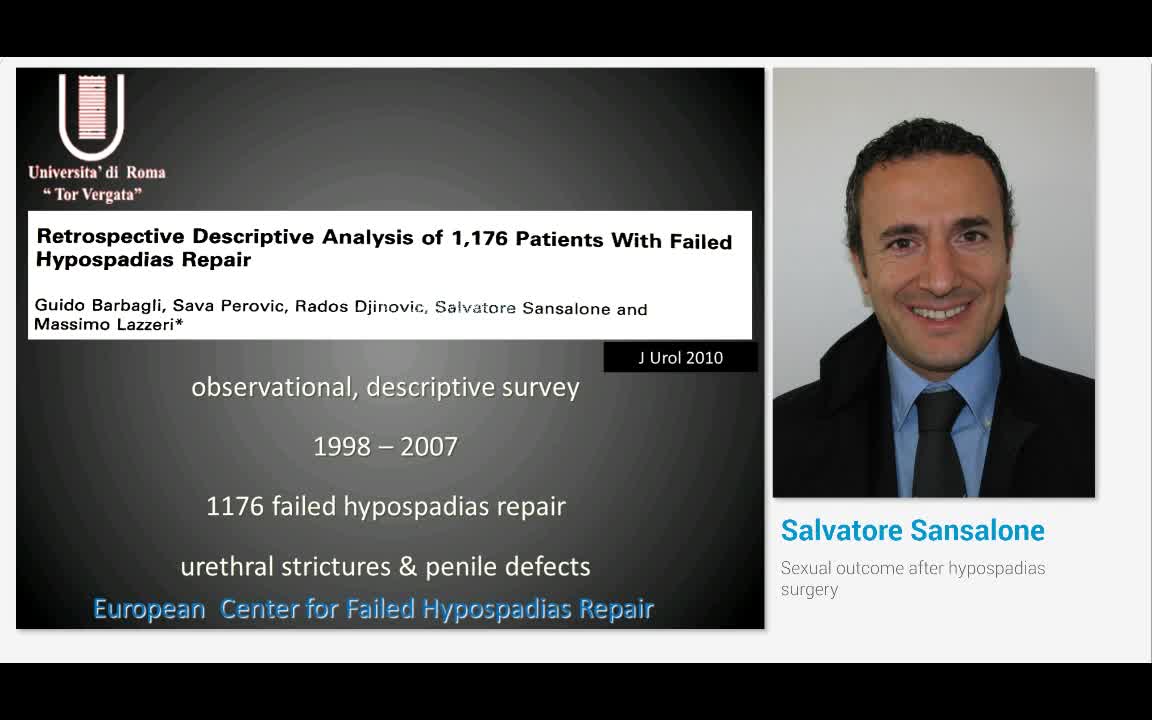 Universita' di Roma
" Tor Vergata"

Retrospective Descriptive Analysis of 1,176 Patients With Failed Hypospadias Repair

Guido Barbagli, Sava Perovic, Rados Djinovic, Salvatore Sansalone and Massimo Lazzeri*

J Urol 2010

observational, descriptive survey

1998 – 2007

1176 failed hypospadias repair

urethral strictures & penile defects

European Center for Failed Hypospadias Repair

Salvatore Sansalone

Sexual outcome after hypospadias surgery